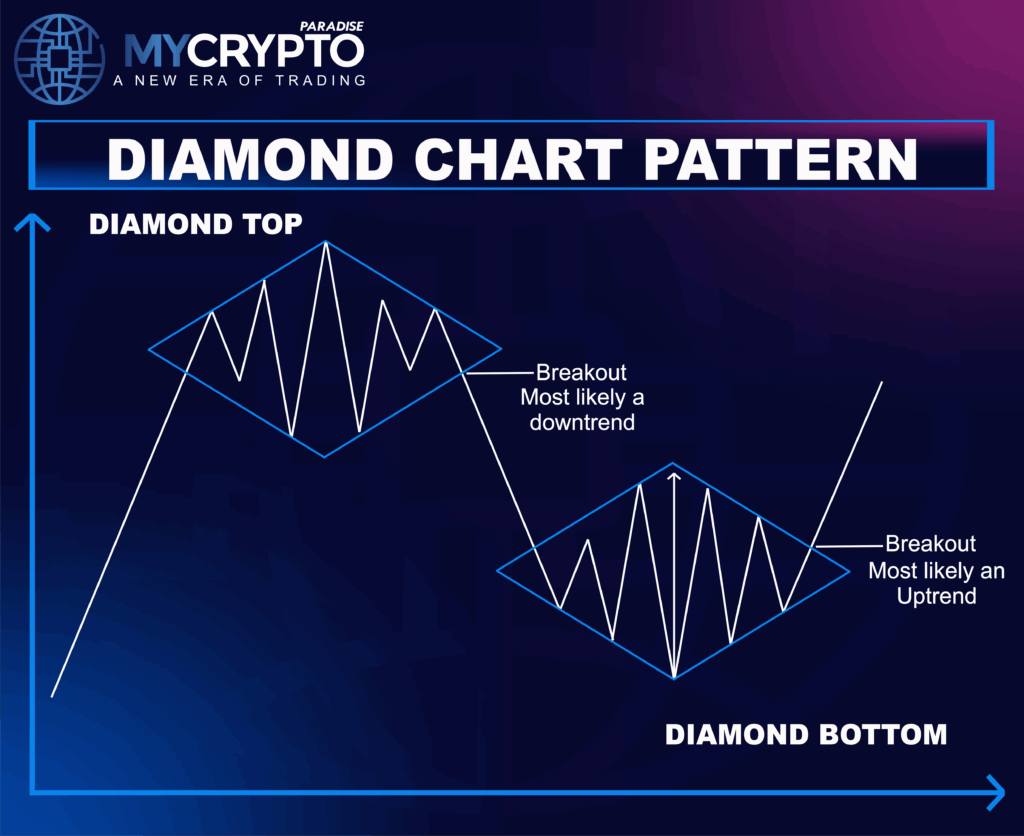 PARADISE
MYCRYPTO
A NEW ERA OF TRADING

DIAMOND CHART PATTERN

DIAMOND TOP

Breakout
Most likely a downtrend

Breakout
Most likely an Uptrend

DIAMOND BOTTOM